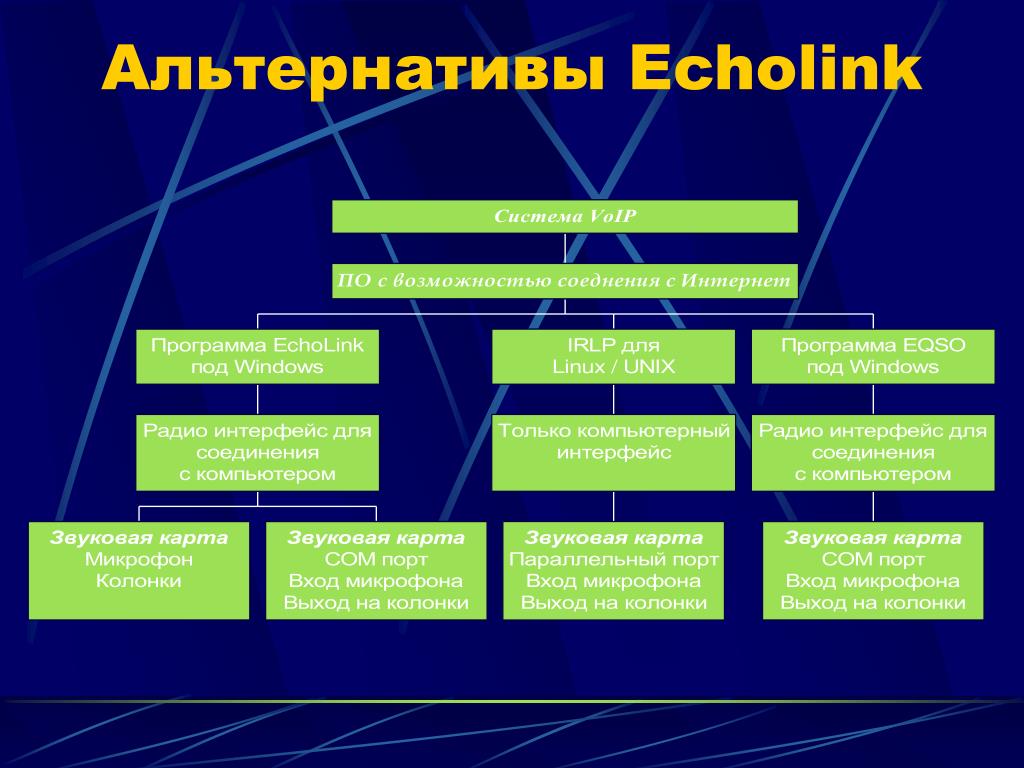 Альтернативы Echolink

Система VoIP

ПО с возможностью соеднения с Интернет

Программа EchoLink под Windows

IRLP для Linux / UNIX

Программа EQSO под Windows

Радио интерфейс для соединения с компьютером

Только компьютерный интерфейс

Радио интерфейс для соединения с компьютером

Звуковая карта
Микрофон
Колонки

Звуковая карта
COM порт
Вход микрофона
Выход на колонки

Звуковая карта
Параллельный порт
Вход микрофона
Выход на колонки

Звуковая карта
COM порт
Вход микрофона
Выход на колонки